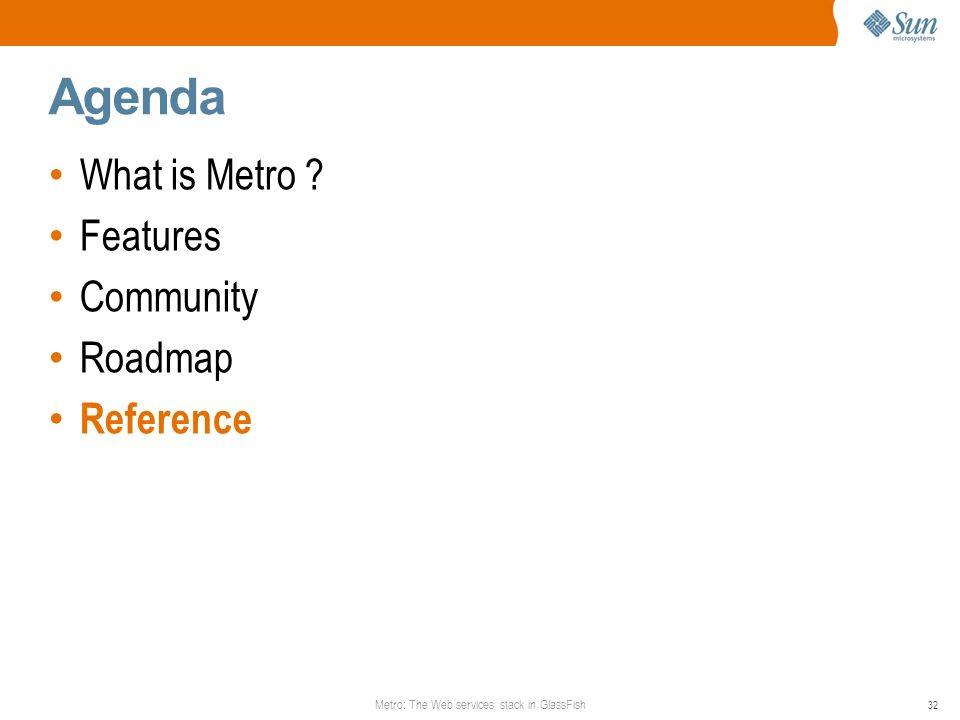 Sun microsystems

Agenda

• What is Metro ?
• Features
• Community
• Roadmap
• Reference

Metro: The Web services stack in GlassFish

32